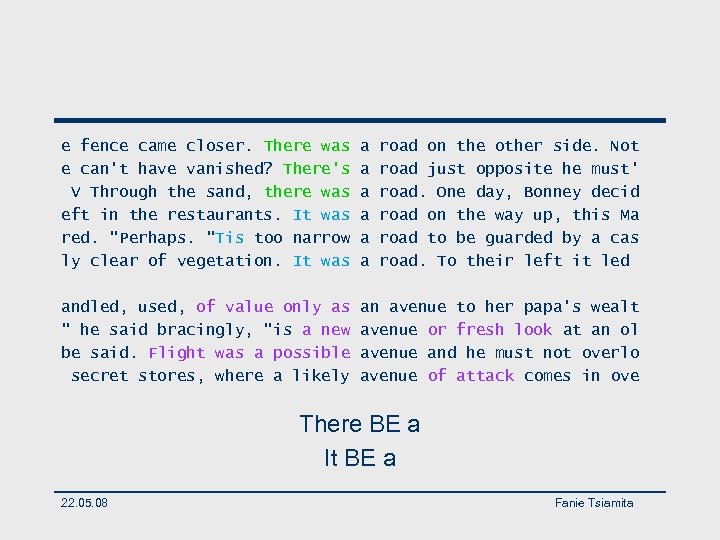 e fence came closer. There was a road on the other side. Not
e can't have vanished? There's a road just opposite he must'
V Through the sand, there was a road. One day, Bonney decid
eft in the restaurants. It was a road on the way up, this Ma
red. "Perhaps. "Tis too narrow a road to be guarded by a cas
ly clear of vegetation. It was a road. To their left it led

andled, used, of value only as an avenue to her papa's wealt
" he said bracingly, "is a new avenue or fresh look at an ol
be said. Flight was a possible avenue and he must not overlo
secret stores, where a likely avenue of attack comes in ove

There BE a
It BE a

22.05.08

Fanie Tsiamita